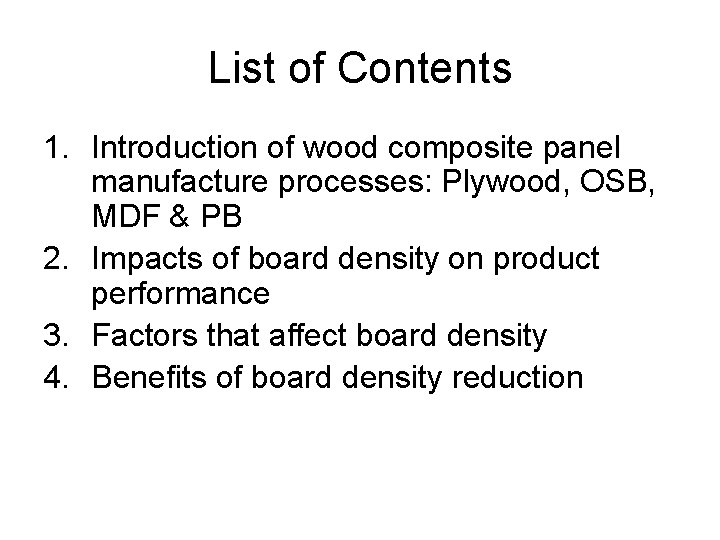 List of Contents

1. Introduction of wood composite panel manufacture processes: Plywood, OSB, MDF & PB
2. Impacts of board density on product performance
3. Factors that affect board density
4. Benefits of board density reduction